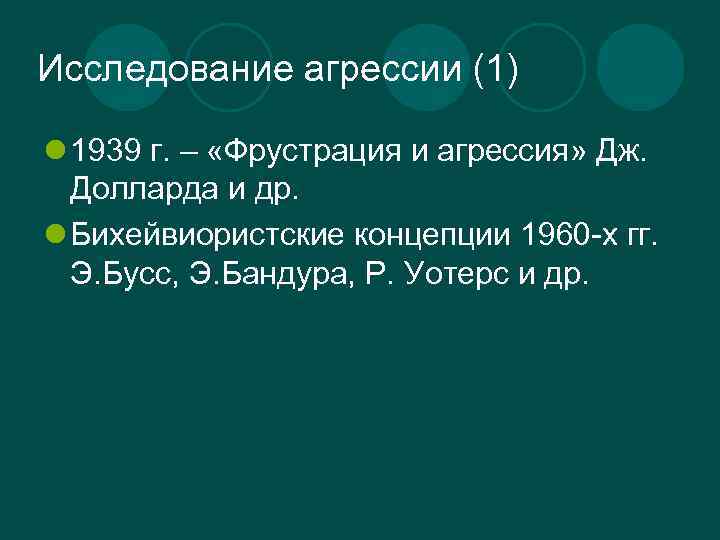 Исследование агрессии (1)

1939 г. – «Фрустрация и агрессия» Дж. Долларда и др.

Бихейвиористские концепции 1960-х гг. Э.Бусс, Э.Бандура, Р. Уотерс и др.